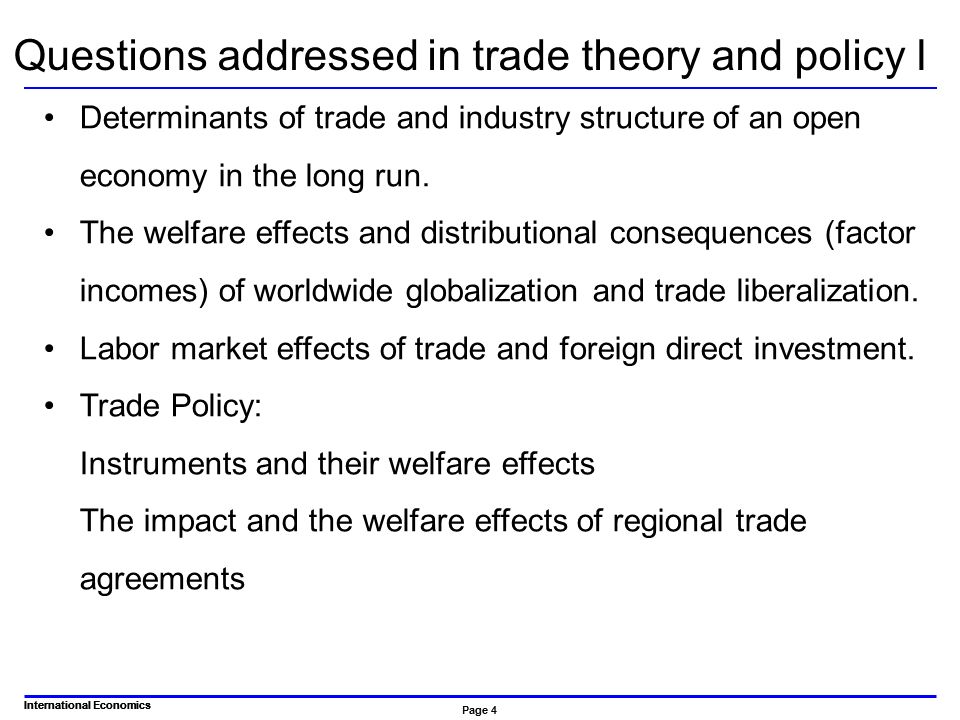 Questions addressed in trade theory and policy I

• Determinants of trade and industry structure of an open economy in the long run.

• The welfare effects and distributional consequences (factor incomes) of worldwide globalization and trade liberalization.

• Labor market effects of trade and foreign direct investment.

• Trade Policy:

Instruments and their welfare effects

The impact and the welfare effects of regional trade agreements

International Economics

Page 4